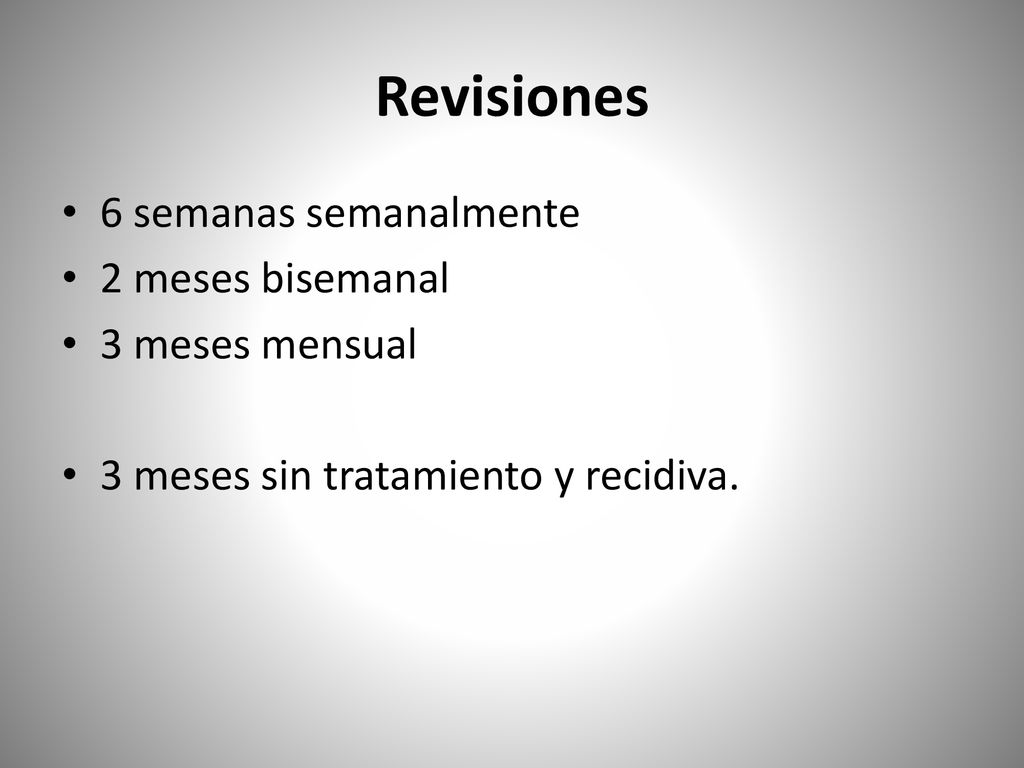 Revisiones

• 6 semanas semanalmente
• 2 meses bisemanal
• 3 meses mensual

• 3 meses sin tratamiento y recidiva.